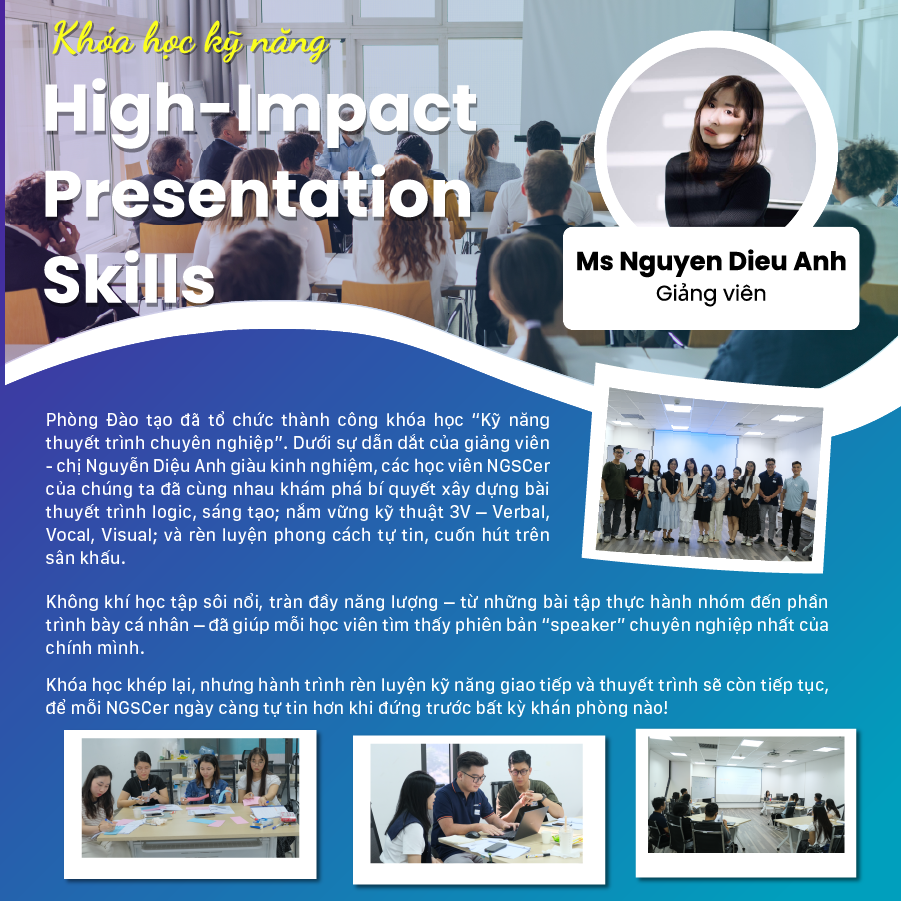 Khóa học kỹ năng

High-Impact Presentation Skills

Ms Nguyen Dieu Anh
Giảng viên

Phòng Đào tạo đã tổ chức thành công khóa học "Kỹ năng thuyết trình chuyên nghiệp". Dưới sự dẫn dắt của giảng viên - chị Nguyễn Diệu Anh giàu kinh nghiệm, các học viên NGSCer của chúng ta đã cùng nhau khám phá bí quyết xây dựng bài thuyết trình logic, sáng tạo; nắm vững kỹ thuật 3V – Verbal, Vocal, Visual; và rèn luyện phong cách tự tin, cuốn hút trên sân khấu.

Không khí học tập sôi nổi, tràn đầy năng lượng – từ những bài tập thực hành nhóm đến phần trình bày cá nhân – đã giúp mỗi học viên tìm thấy phiên bản "speaker" chuyên nghiệp nhất của chính mình.

Khóa học khép lại, nhưng hành trình rèn luyện kỹ năng giao tiếp và thuyết trình sẽ còn tiếp tục, để mỗi NGSCer ngày càng tự tin hơn khi đứng trước bất kỳ khán phòng nào!